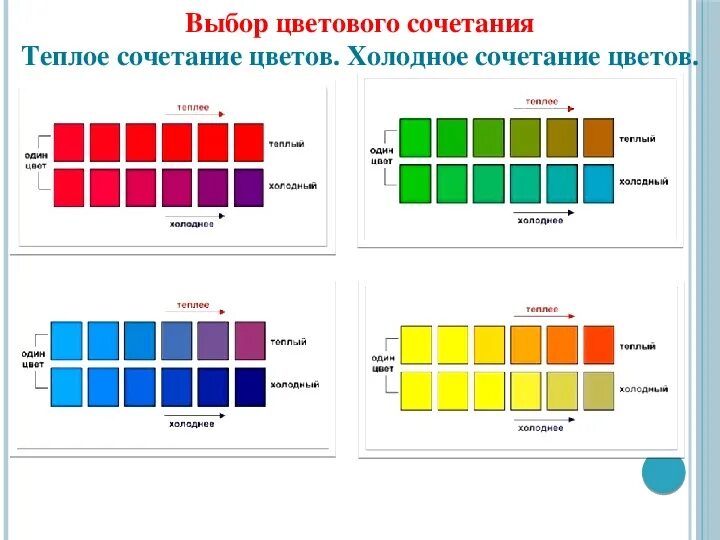 Выбор цветового сочетания
Теплое сочетание цветов. Холодное сочетание цветов.

теплее
один цвет
теплый
холодный
холоднее

теплее
один цвет
теплый
холодный
холоднее

теплее
один цвет
теплый
холодный
холоднее

теплее
один цвет
теплый
холодный
холоднее